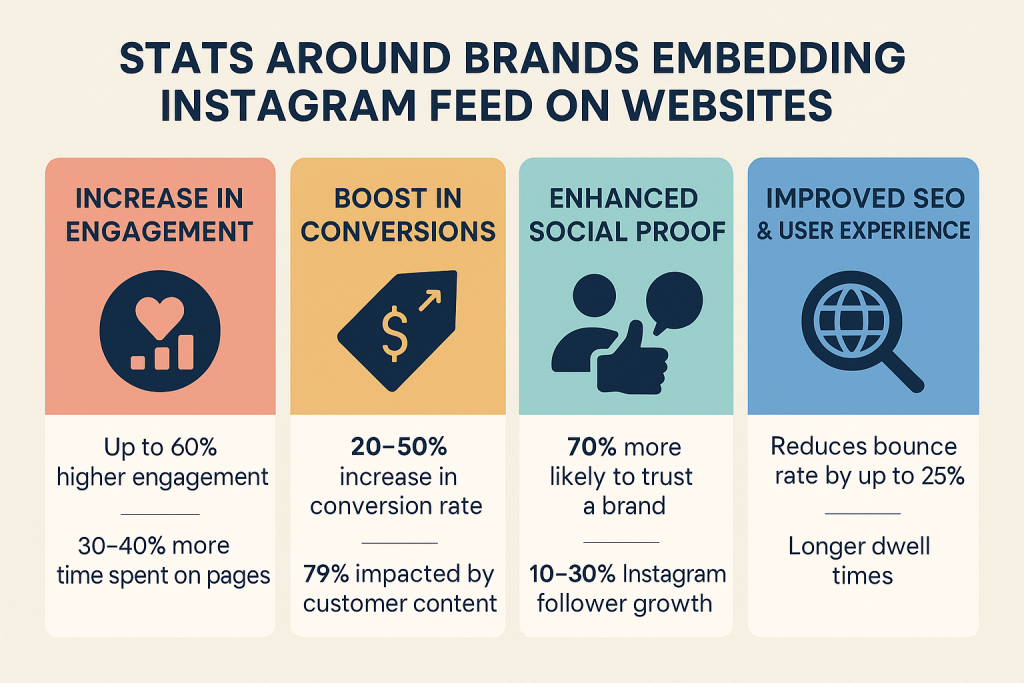 STATS AROUND BRANDS EMBEDDING INSTAGRAM FEED ON WEBSITES

INCREASE IN ENGAGEMENT

Up to 60% higher engagement

30–40% more time spent on pages

BOOST IN CONVERSIONS

$

20–50% increase in conversion rate

79% impacted by customer content

ENHANCED SOCIAL PROOF

70% more likely to trust a brand

10–30% Instagram follower growth

IMPROVED SEO & USER EXPERIENCE

Reduces bounce rate by up to 25%

Longer dwell times